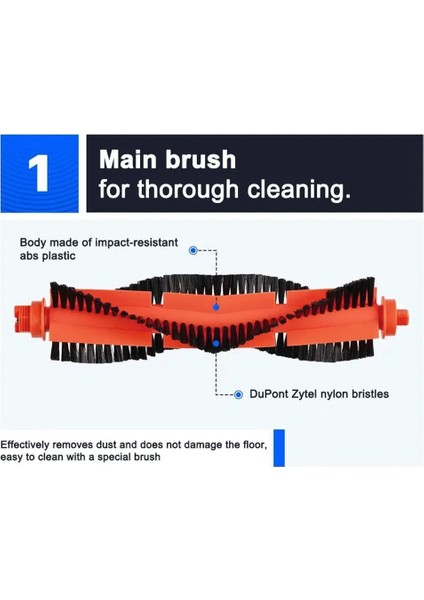 1

Main brush
for thorough cleaning.

Body made of impact-resistant abs plastic

DuPont Zytel nylon bristles

Effectively removes dust and does not damage the floor, easy to clean with a special brush